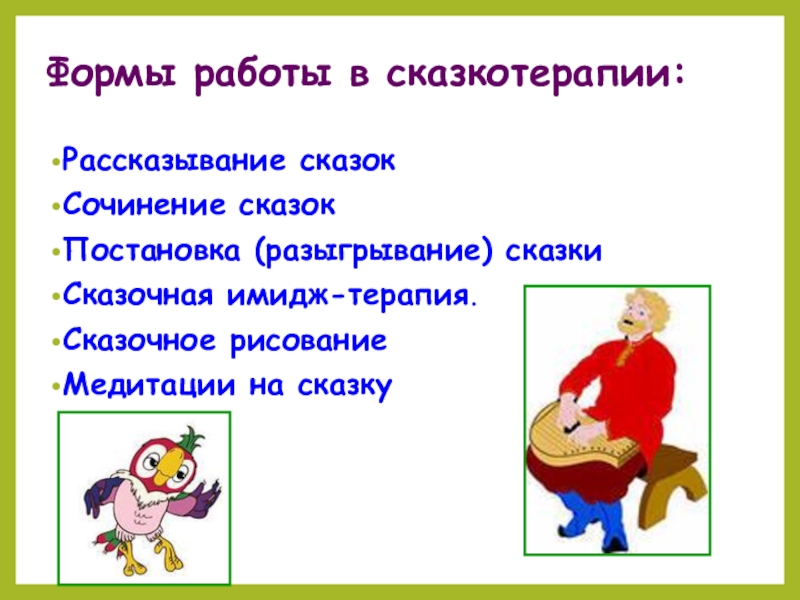 Формы работы в сказкотерапии:

•Рассказывание сказок
•Сочинение сказок
•Постановка (разыгрывание) сказки
•Сказочная имидж-терапия.
•Сказочное рисование
•Медитации на сказку